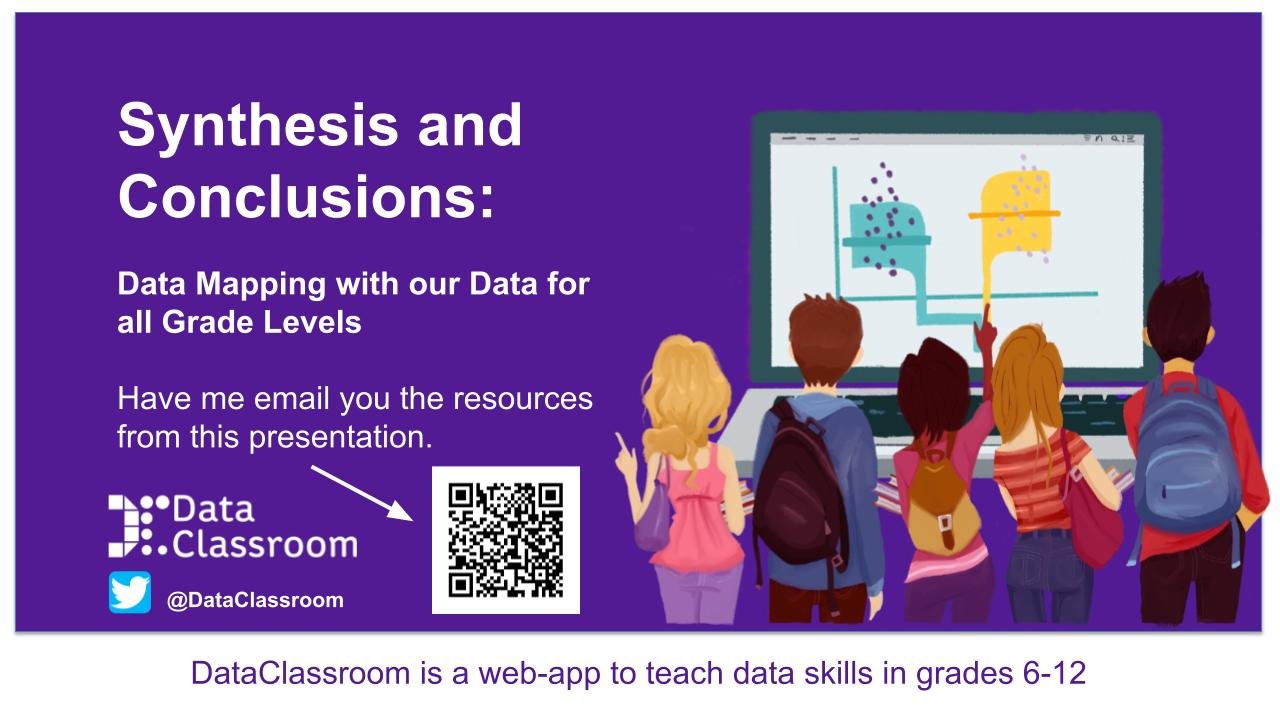 Synthesis and Conclusions:

Data Mapping with our Data for all Grade Levels

Have me email you the resources from this presentation.

Data Classroom

@DataClassroom

DataClassroom is a web-app to teach data skills in grades 6-12